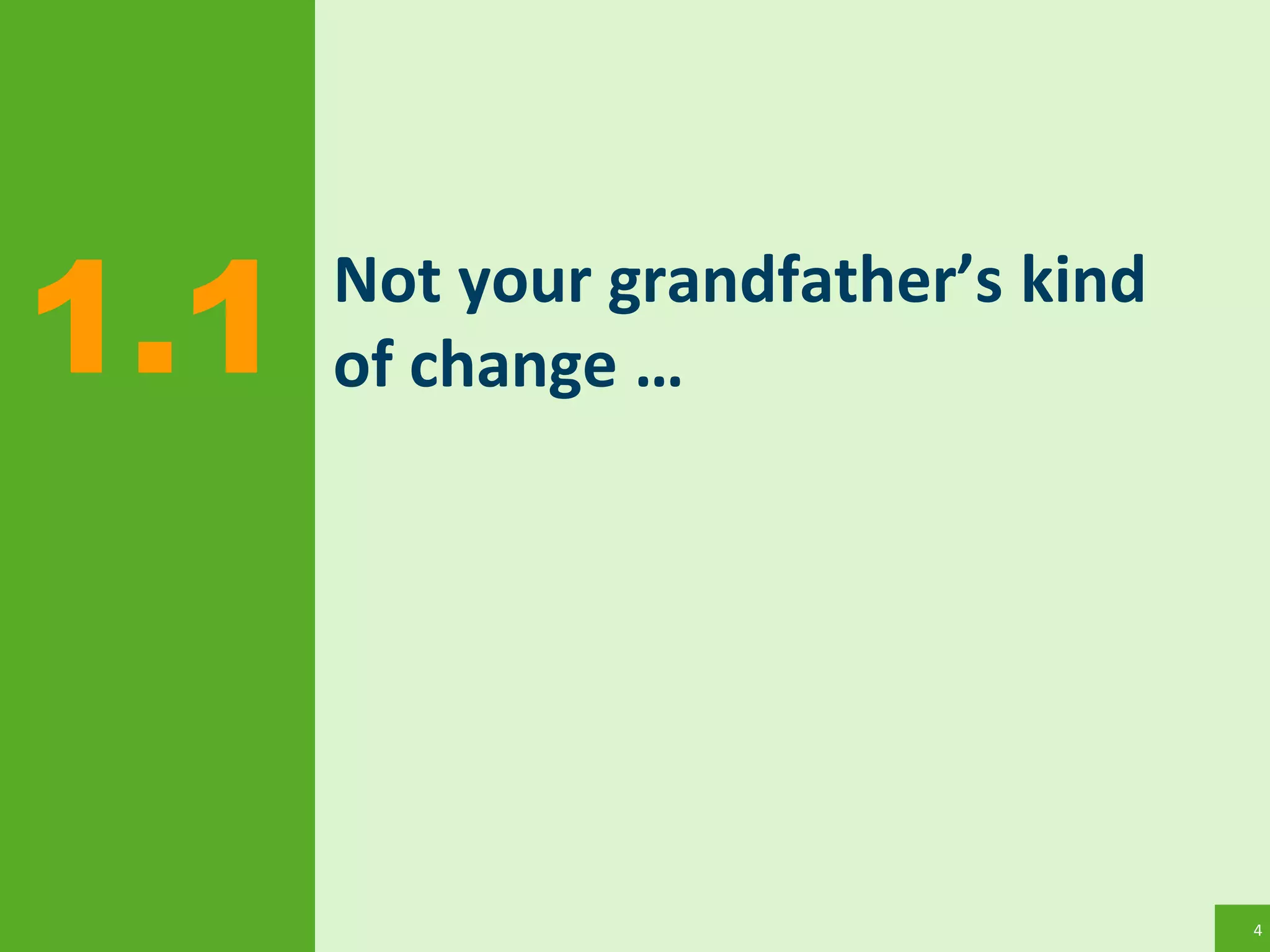 1.1

Not your grandfather’s kind of change …

4